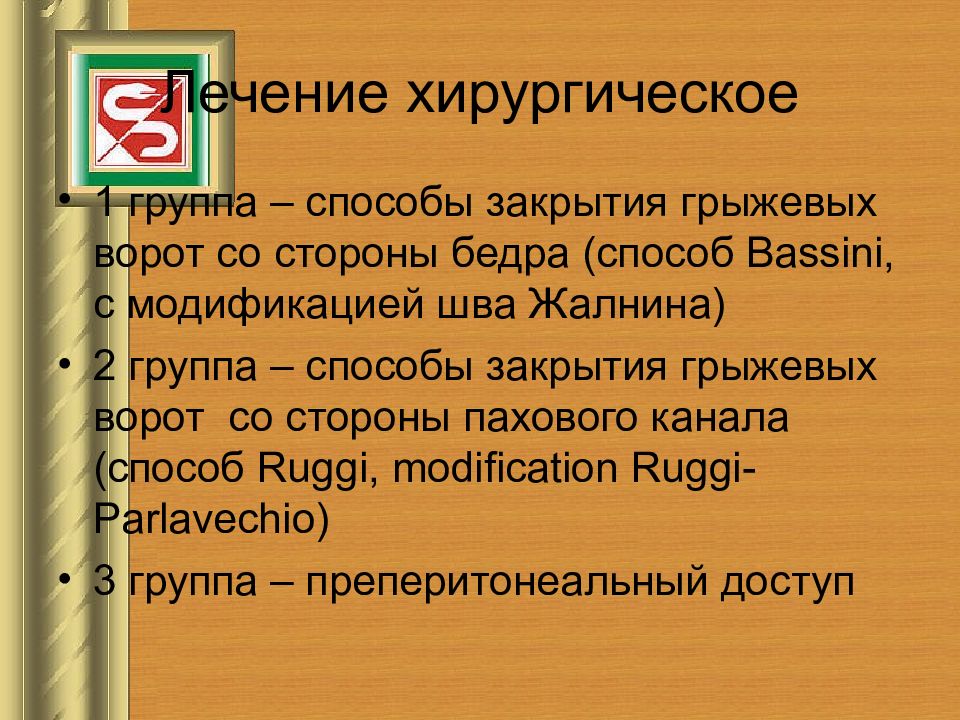 Лечение хирургическое

• 1 группа – способы закрытия грыжевых ворот со стороны бедра (способ Bassini, с модификацией шва Жалнина)
• 2 группа – способы закрытия грыжевых ворот со стороны пахового канала (способ Ruggi, modification Ruggi-Parlavechio)
• 3 группа – преперитонеальный доступ